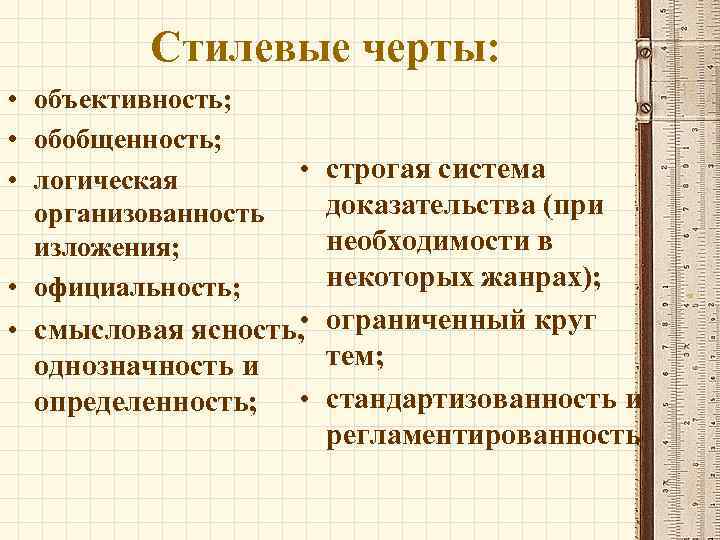 Стилевые черты:

• объективность;
• обобщенность;
• логическая организованность изложения;
• официальность;
• смысловая ясность, однозначность и определенность;

• строгая система доказательства (при необходимости в некоторых жанрах);
• ограниченный круг тем;
• стандартизованность и регламентированность